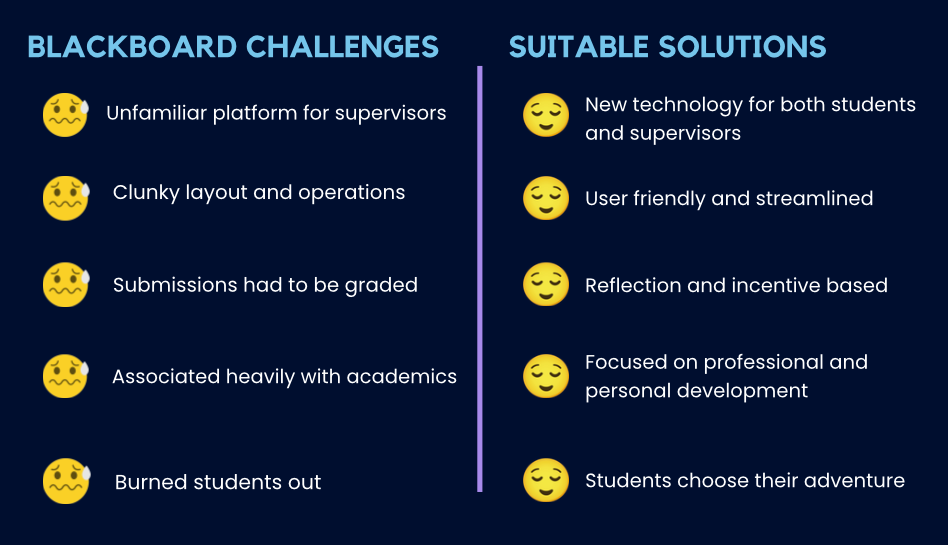 BLACKBOARD CHALLENGES

Unfamiliar platform for supervisors

Clunky layout and operations

Submissions had to be graded

Associated heavily with academics

Burned students out

SUITABLE SOLUTIONS

New technology for both students and supervisors

User friendly and streamlined

Reflection and incentive based

Focused on professional and personal development

Students choose their adventure